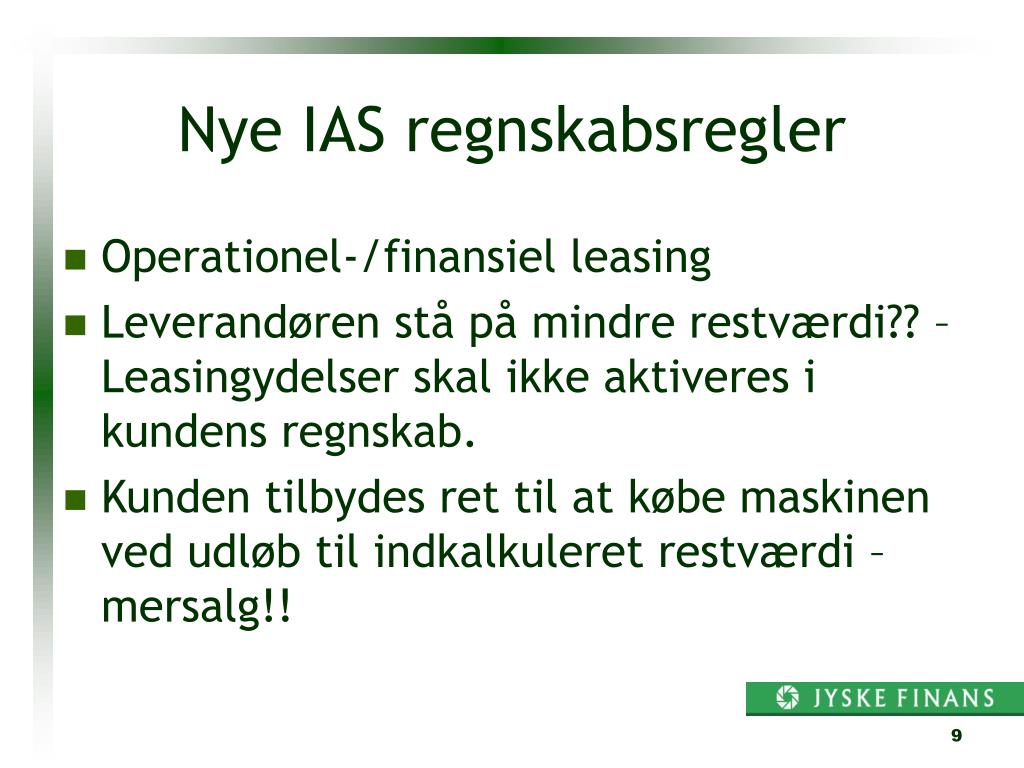 Nye IAS regnskabsregler

- Operationel-/finansiel leasing
- Leverandøren stå på mindre restværdi?? – Leasingydelser skal ikke aktiveres i kundens regnskab.
- Kunden tilbydes ret til at købe maskinen ved udløb til indkalkuleret restværdi – mersalg!!

JYSKE FINANS

9